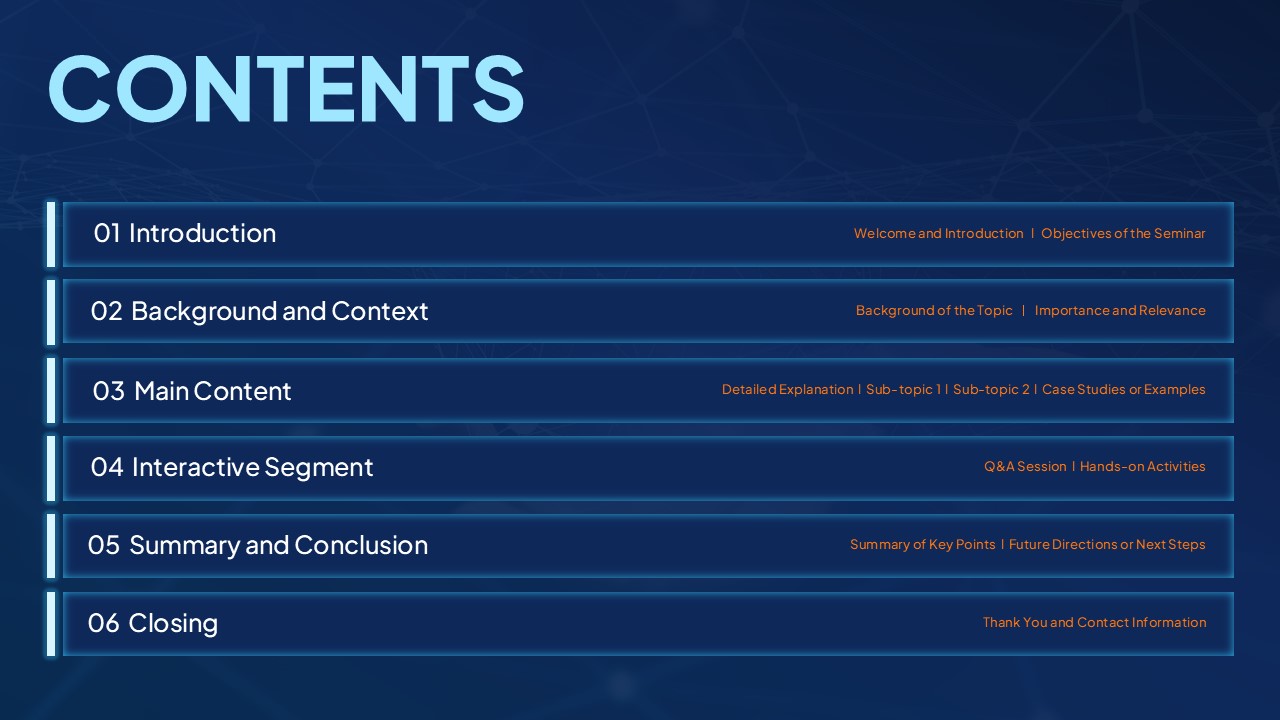 CONTENTS

01 Introduction
Welcome and Introduction | Objectives of the Seminar

02 Background and Context
Background of the Topic | Importance and Relevance

03 Main Content
Detailed Explanation | Sub-topic 1 | Sub-topic 2 | Case Studies or Examples

04 Interactive Segment
Q&A Session | Hands-on Activities

05 Summary and Conclusion
Summary of Key Points | Future Directions or Next Steps

06 Closing
Thank You and Contact Information